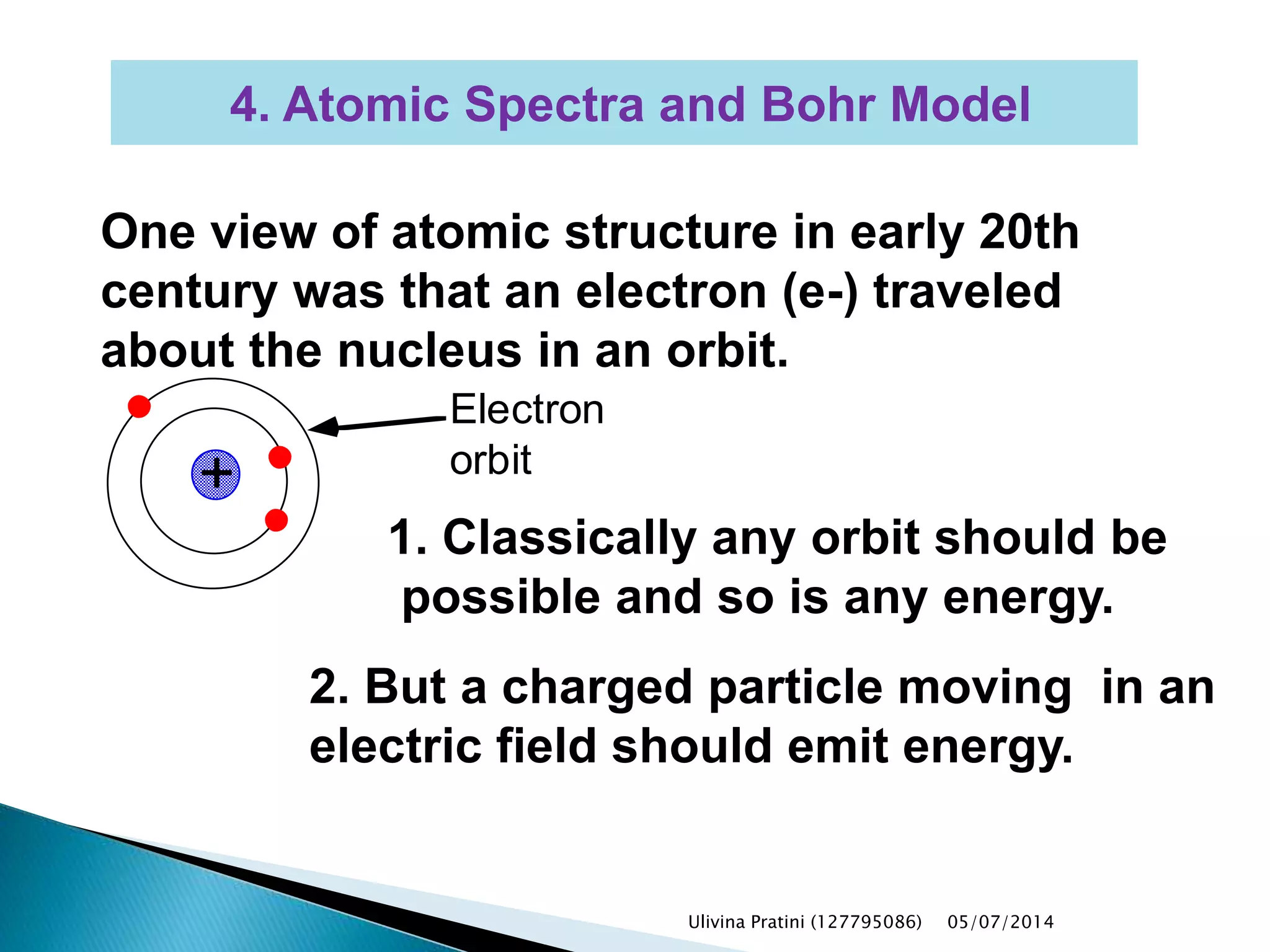 4. Atomic Spectra and Bohr Model

One view of atomic structure in early 20th century was that an electron (e-) traveled about the nucleus in an orbit.

+

Electron orbit

1. Classically any orbit should be possible and so is any energy.

2. But a charged particle moving in an electric field should emit energy.

Ulivina Pratini (127795086) 05/07/2014